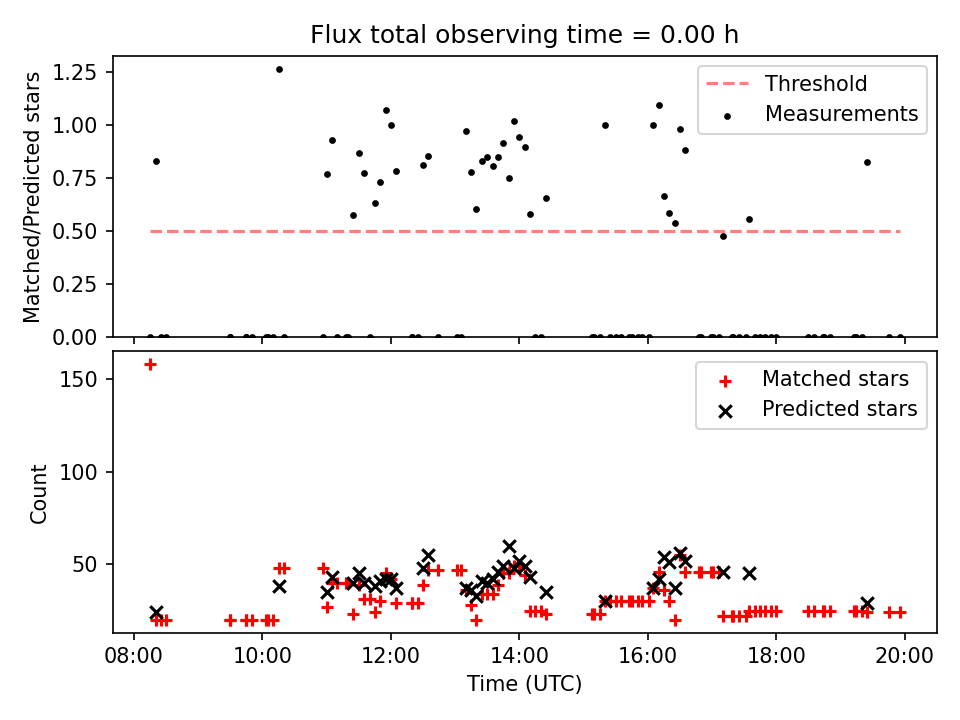 Flux total observing time = 0.00 h

Matched/Predicted stars

1.25
1.00
0.75
0.50
0.25
0.00

Threshold
Measurements

Count

150
100
50

Matched stars
Predicted stars

08:00
10:00
12:00
14:00
16:00
18:00
20:00

Time (UTC)